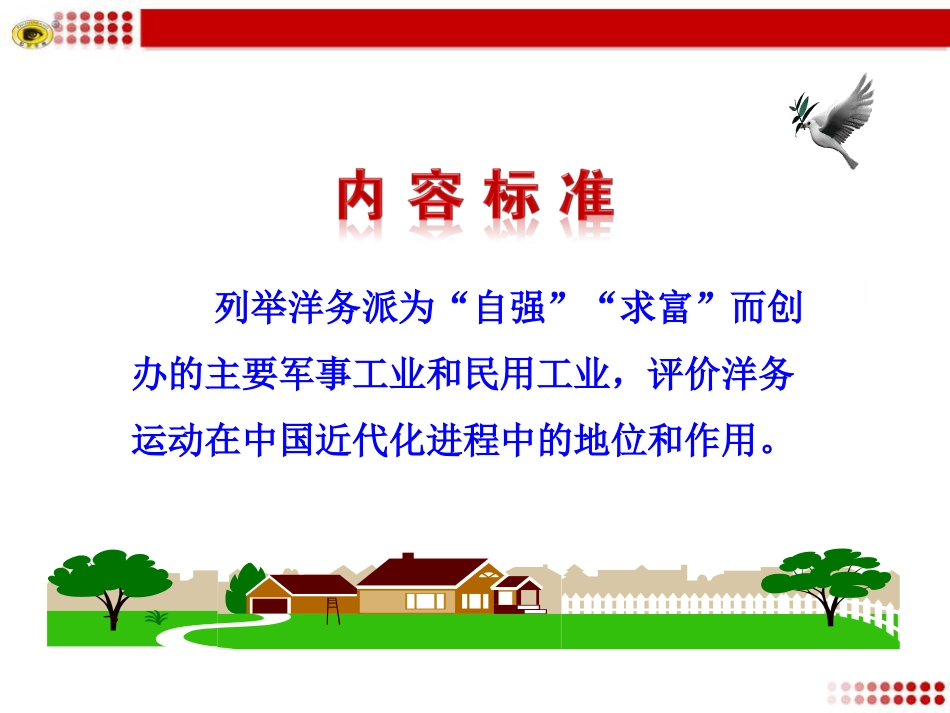 内容标准

列举洋务派为“自强”“求富”而创办的主要军事工业和民用工业，评价洋务运动在中国近代化进程中的地位和作用。